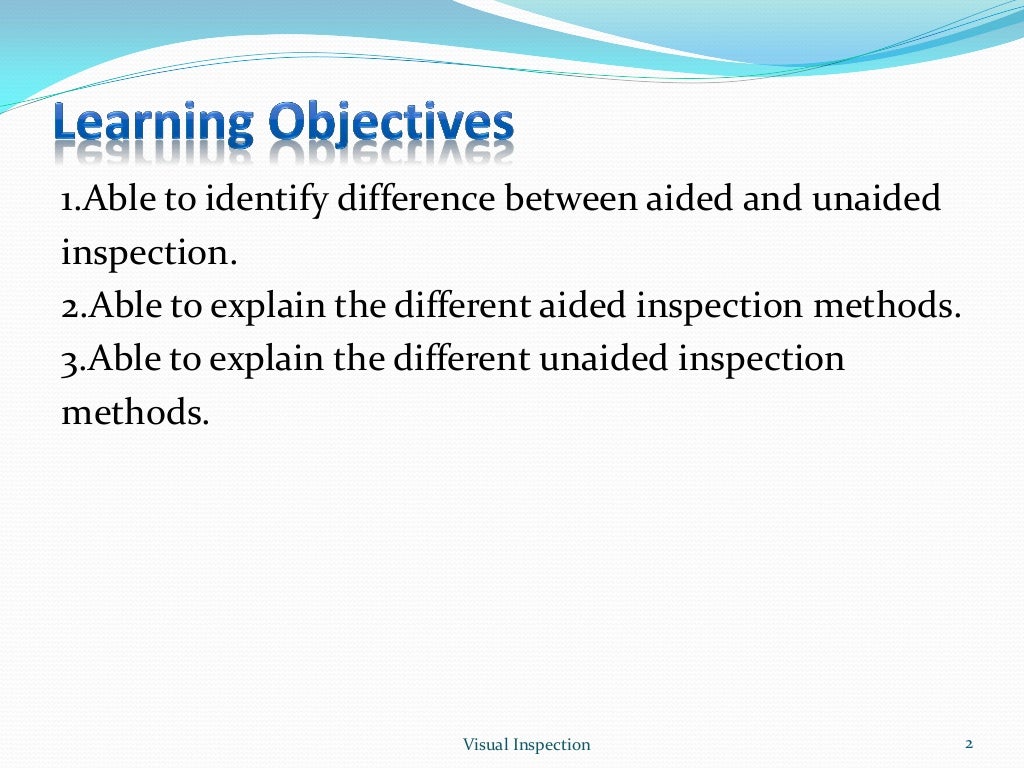 Learning Objectives

1.Able to identify difference between aided and unaided inspection.
2.Able to explain the different aided inspection methods.
3.Able to explain the different unaided inspection methods.

Visual Inspection

2